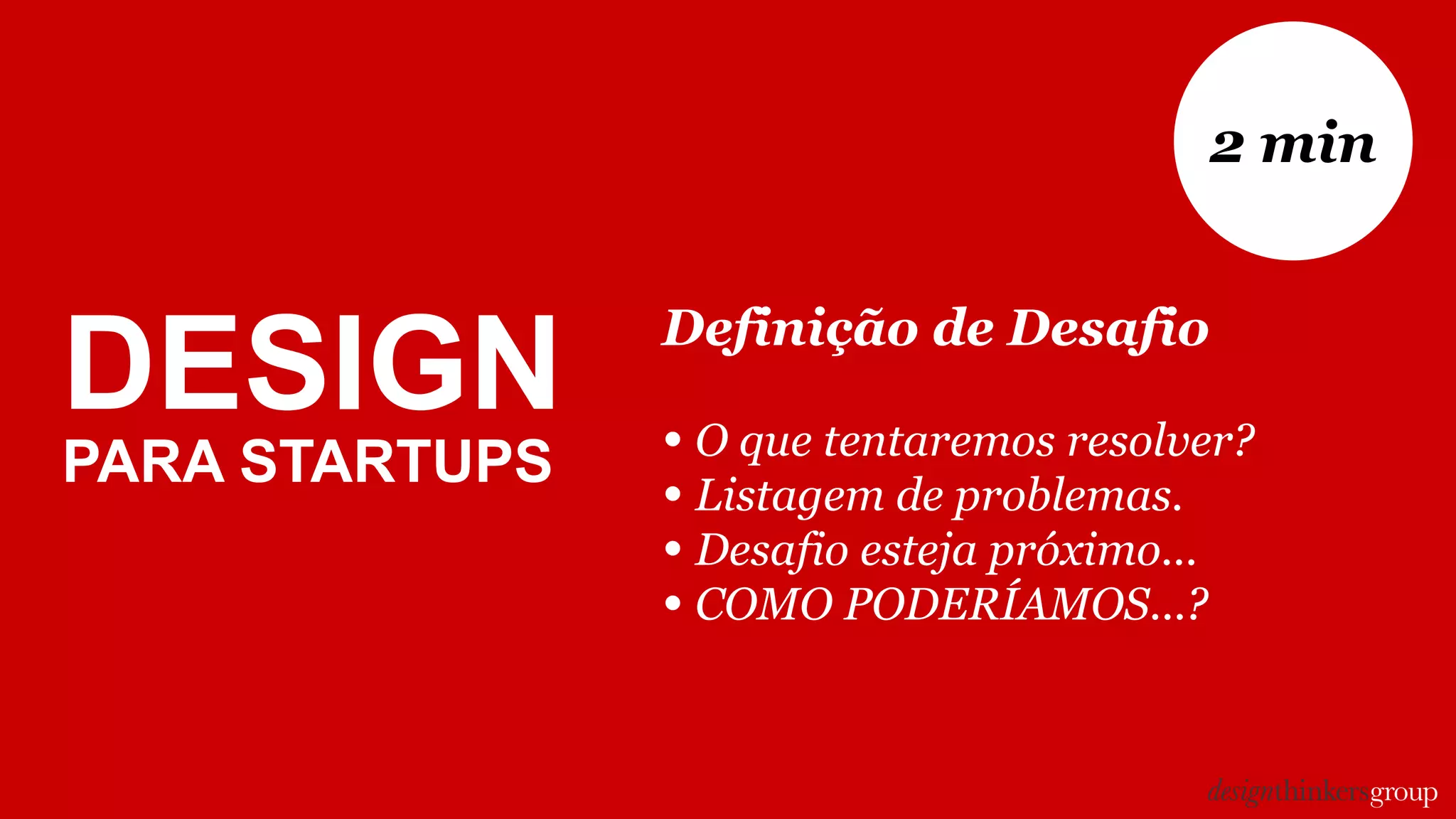 2 min

DESIGN
PARA STARTUPS

Definição de Desafio

• O que tentaremos resolver?
• Listagem de problemas.
• Desafio esteja próximo...
• COMO PODERÍAMOS...?

designthinkersgroup